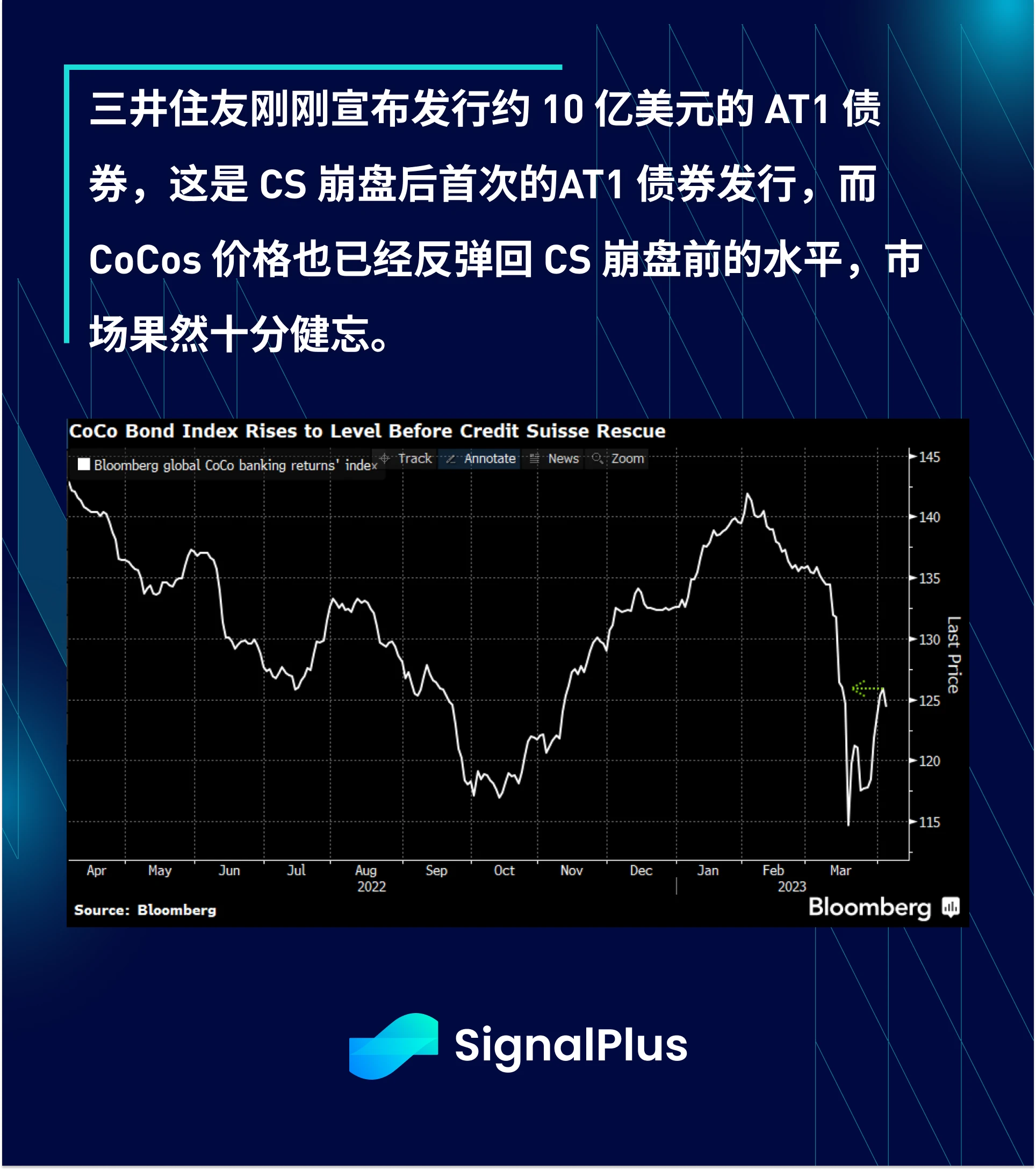 三井住友刚刚宣布发行约 10 亿美元的 AT1 债券，这是 CS 崩盘后首次的AT1 债券发行，而 CoCos 价格也已经反弹回 CS 崩盘前的水平，市场果然十分健忘。

CoCo Bond Index Rises to Level Before Credit Suisse Rescue

Bloomberg global CoCo banking returns' index

Track Annotate News Zoom

145
140
135
130
125
120
115

Last Price

Apr May Jun Jul Aug Sep Oct Nov Dec Jan Feb Mar
2022 2023

Source: Bloomberg

Bloomberg

SignalPlus